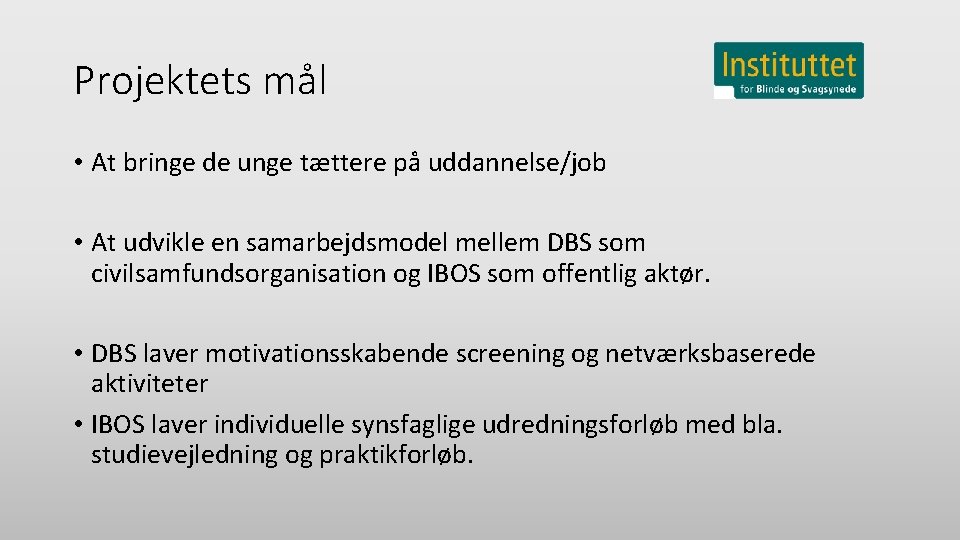 Projektets mål

Instituttet
for Blinde og Svagsynede

• At bringe de unge tættere på uddannelse/job

• At udvikle en samarbejdsmodel mellem DBS som civilsamfundsorganisation og IBOS som offentlig aktør.

• DBS laver motivationsskabende screening og netværksbaserede aktiviteter

• IBOS laver individuelle synsfaglige udredningsforløb med bla. studievejledning og praktikforløb.